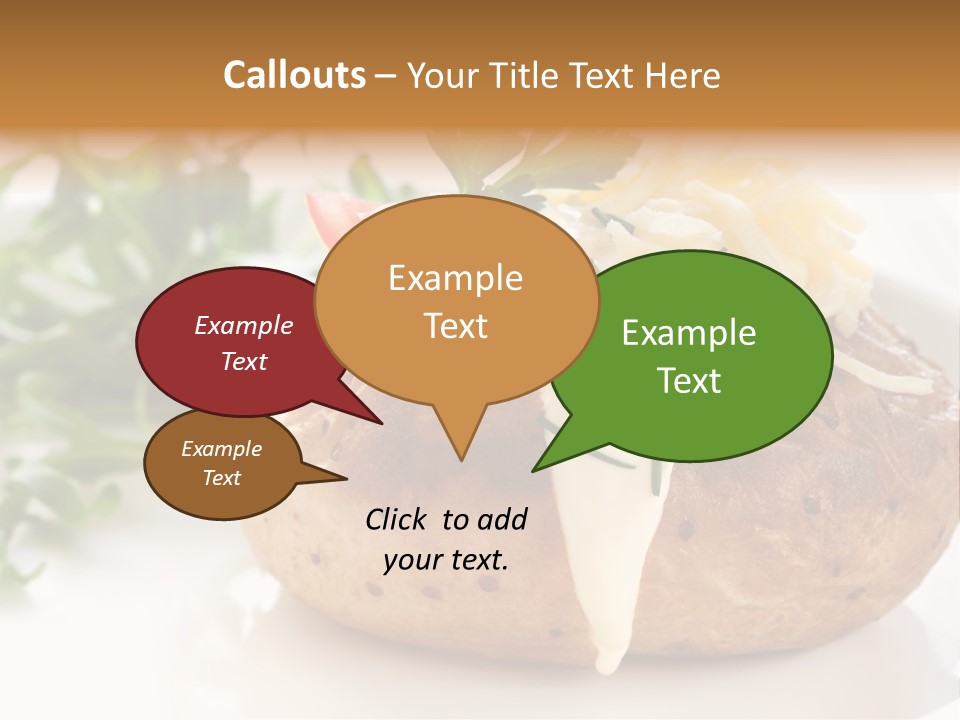 Callouts – Your Title Text Here

Example Text

Example Text

Example Text

Example Text

Click to add your text.